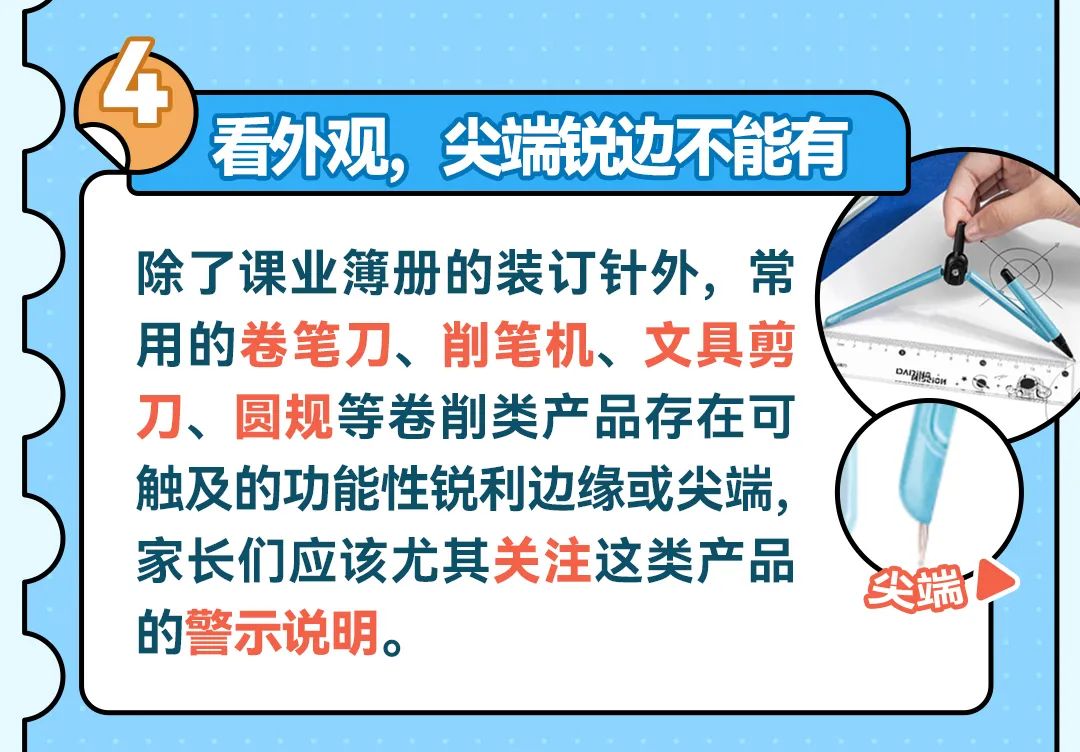 4

看外观，尖端锐边不能有

除了课业簿册的装订针外，常用的卷笔刀、削笔机、文具剪刀、圆规等卷削类产品存在可触及的功能性锐利边缘或尖端，家长们应该尤其关注这类产品的警示说明。

DARING MISSION

尖端